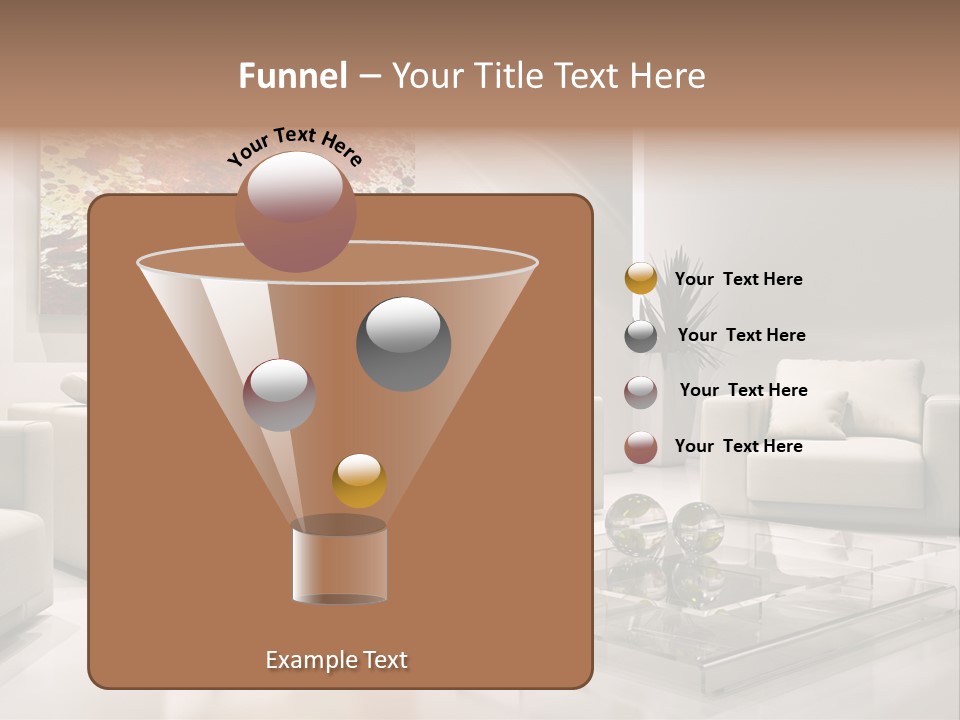 Funnel – Your Title Text Here

Your Text Here

Your Text Here

Your Text Here

Your Text Here

Your Text Here

Example Text